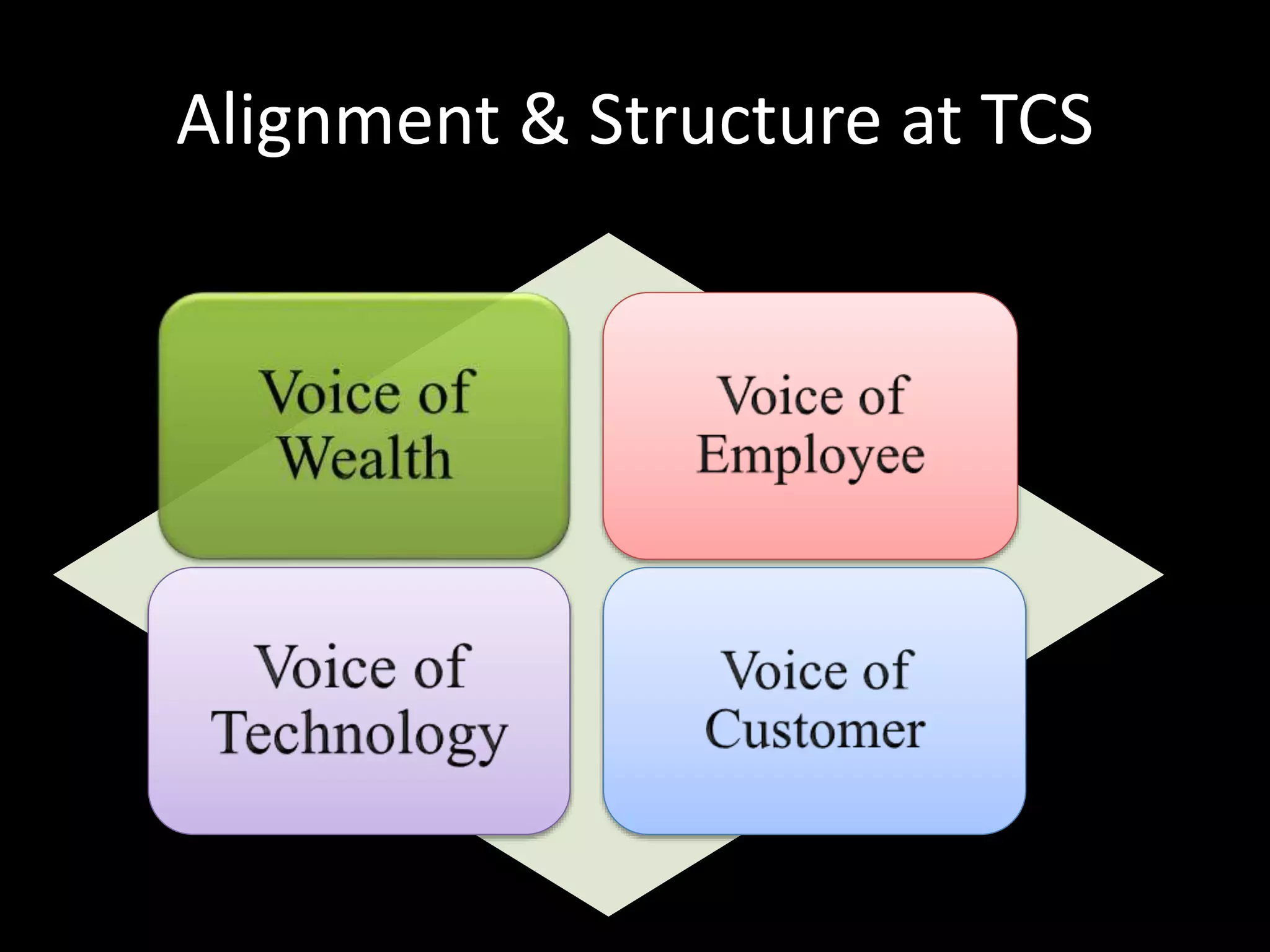 Alignment & Structure at TCS

Voice of Wealth

Voice of Employee

Voice of Technology

Voice of Customer